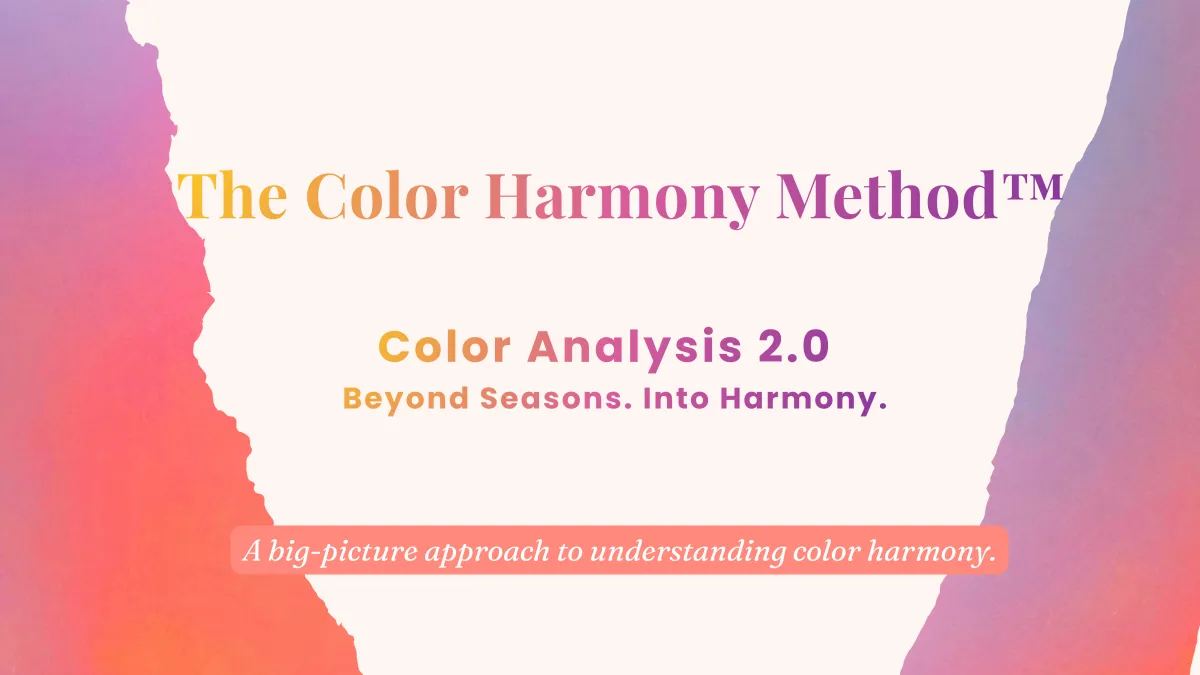 The Color Harmony Method™

Color Analysis 2.0

Beyond Seasons. Into Harmony.

A big-picture approach to understanding color harmony.